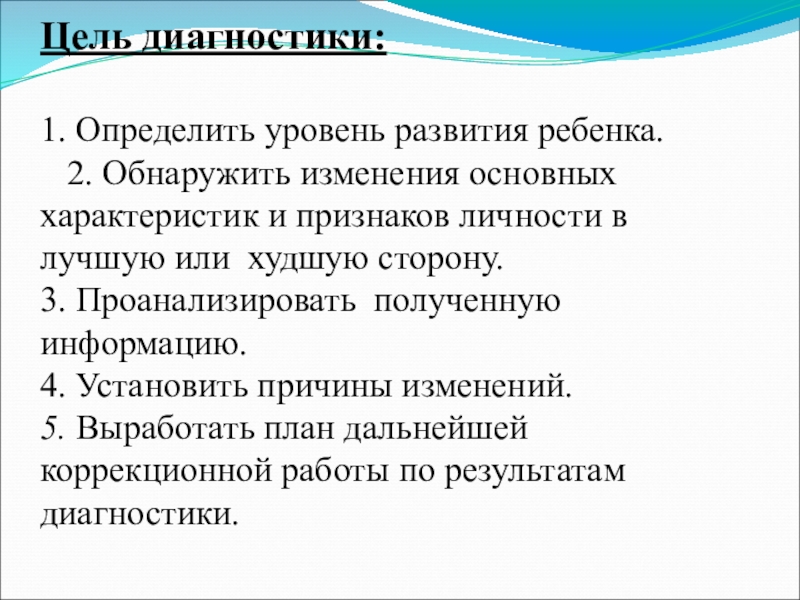 Цель диагностики:

1. Определить уровень развития ребенка.
2. Обнаружить изменения основных характеристик и признаков личности в лучшую или худшую сторону.
3. Проанализировать полученную информацию.
4. Установить причины изменений.
5. Выработать план дальнейшей коррекционной работы по результатам диагностики.